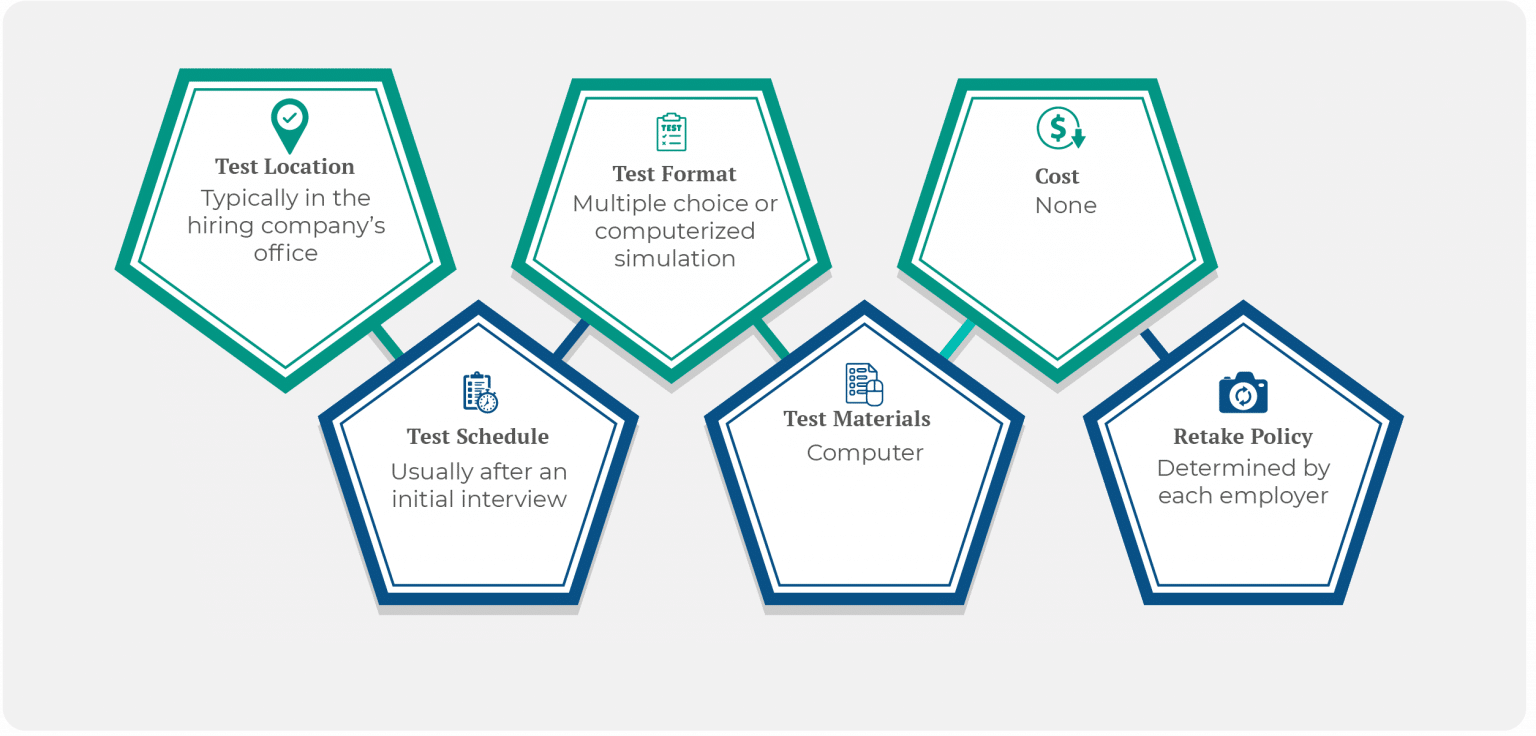 Test Location
Typically in the hiring company's office

Test Schedule
Usually after an initial interview

TEST

Test Format
Multiple choice or computerized simulation

Test Materials
Computer

Cost
None

Retake Policy
Determined by each employer